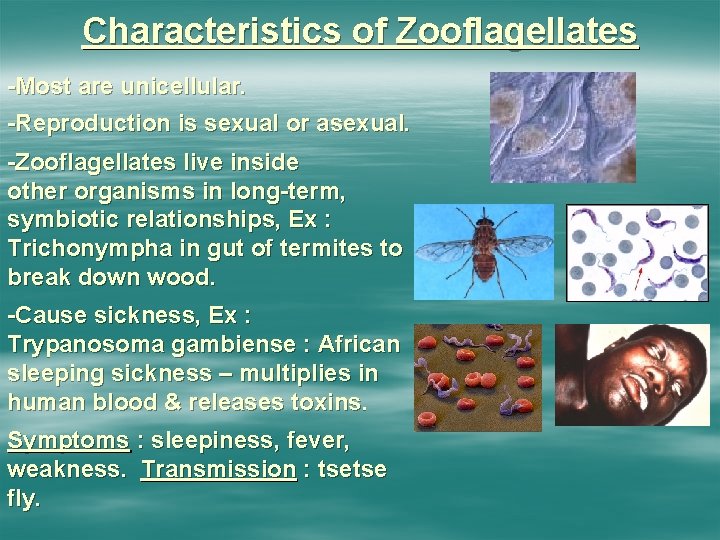 Characteristics of Zooflagellates

-Most are unicellular.

-Reproduction is sexual or asexual.

-Zooflagellates live inside other organisms in long-term, symbiotic relationships, Ex : Trichonympha in gut of termites to break down wood.

-Cause sickness, Ex : Trypanosoma gambiense : African sleeping sickness – multiplies in human blood & releases toxins.

Symptoms : sleepiness, fever, weakness. Transmission : tsetse fly.